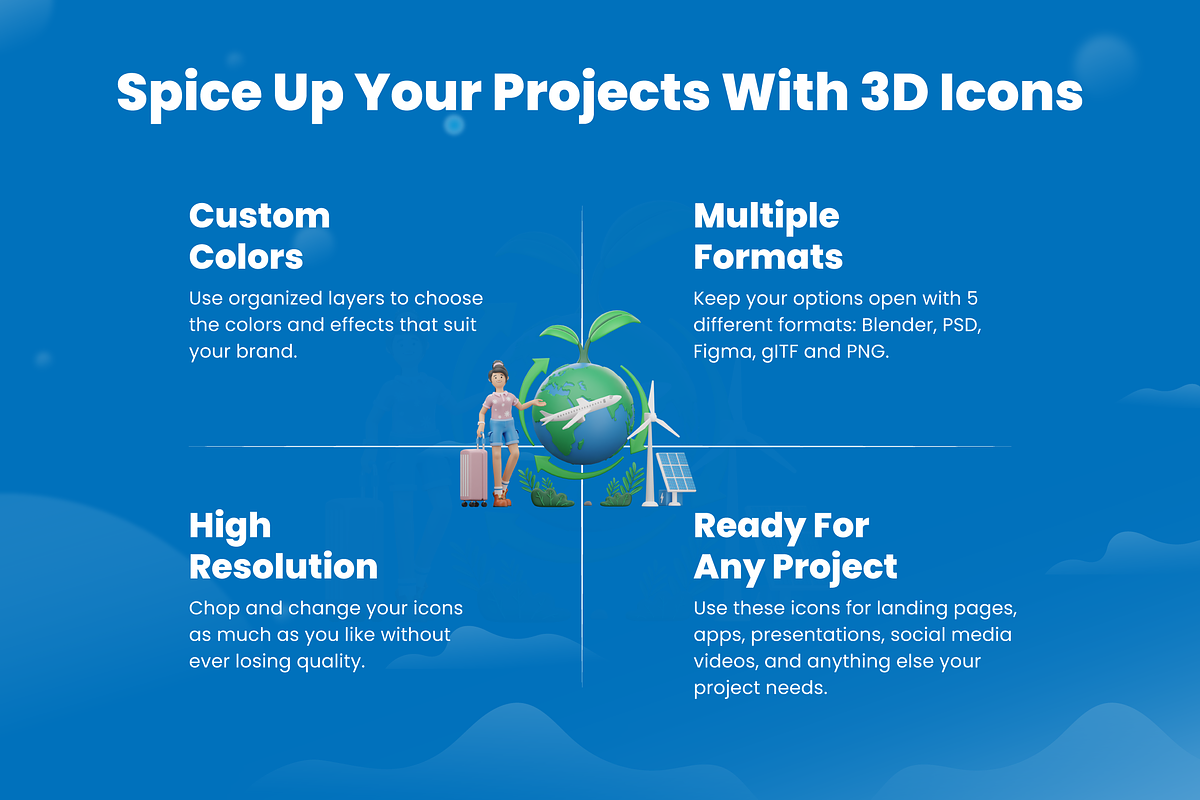 Spice Up Your Projects With 3D Icons

Custom Colors

Use organized layers to choose the colors and effects that suit your brand.

Multiple Formats

Keep your options open with 5 different formats: Blender, PSD, Figma, glTF and PNG.

High Resolution

Chop and change your icons as much as you like without ever losing quality.

Ready For Any Project

Use these icons for landing pages, apps, presentations, social media videos, and anything else your project needs.